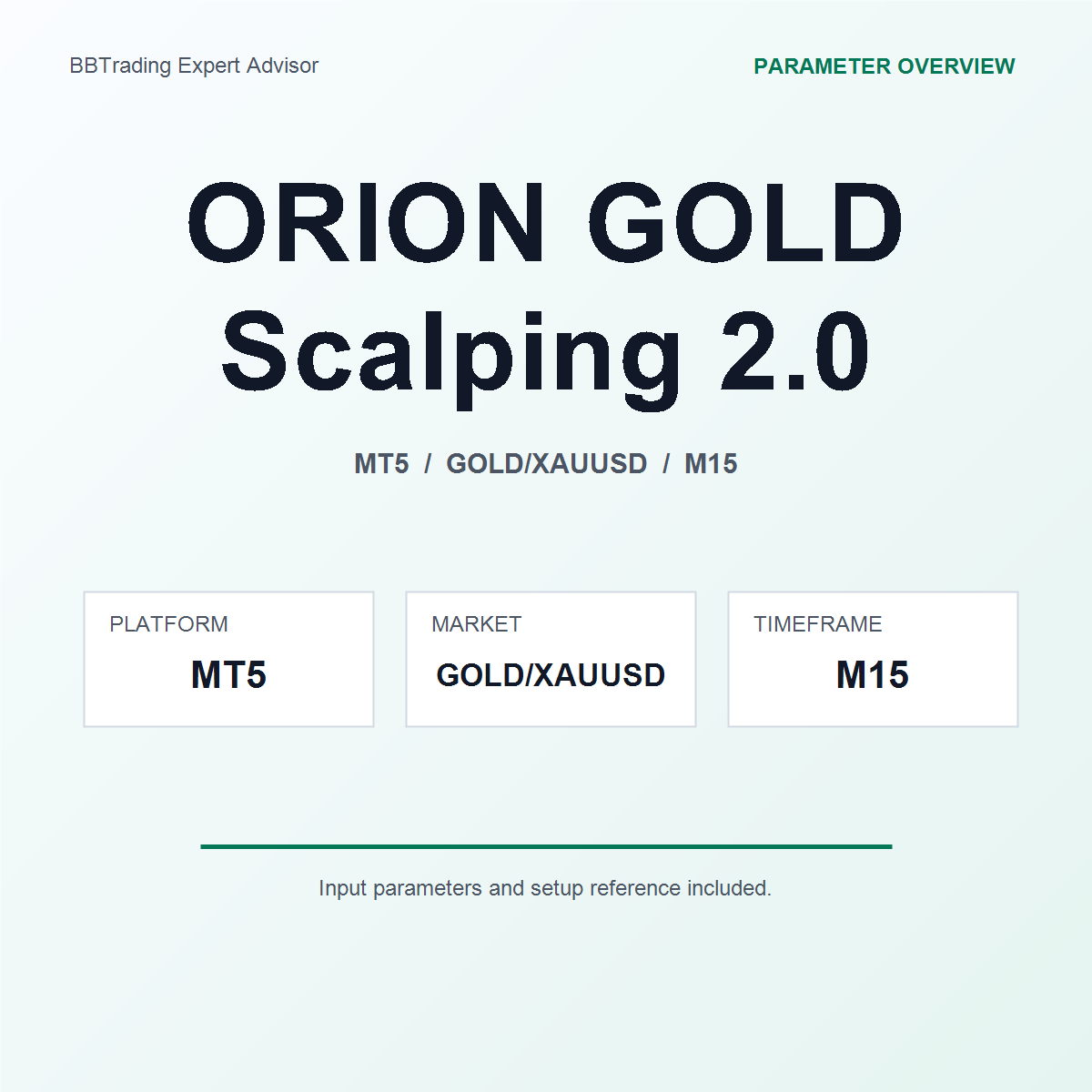 BBTrading Expert Advisor

PARAMETER OVERVIEW

ORION GOLD Scalping 2.0

MT5 / GOLD/XAUUSD / M15

PLATFORM
MT5

MARKET
GOLD/XAUUSD

TIMEFRAME
M15

Input parameters and setup reference included.